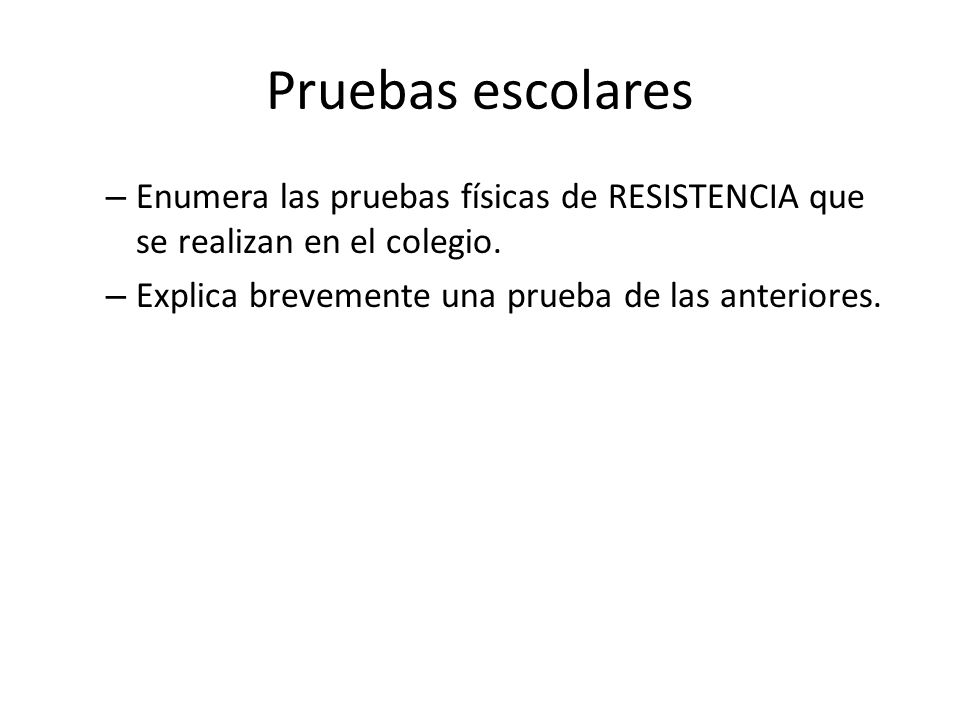 Pruebas escolares

– Enumera las pruebas físicas de RESISTENCIA que se realizan en el colegio.

– Explica brevemente una prueba de las anteriores.